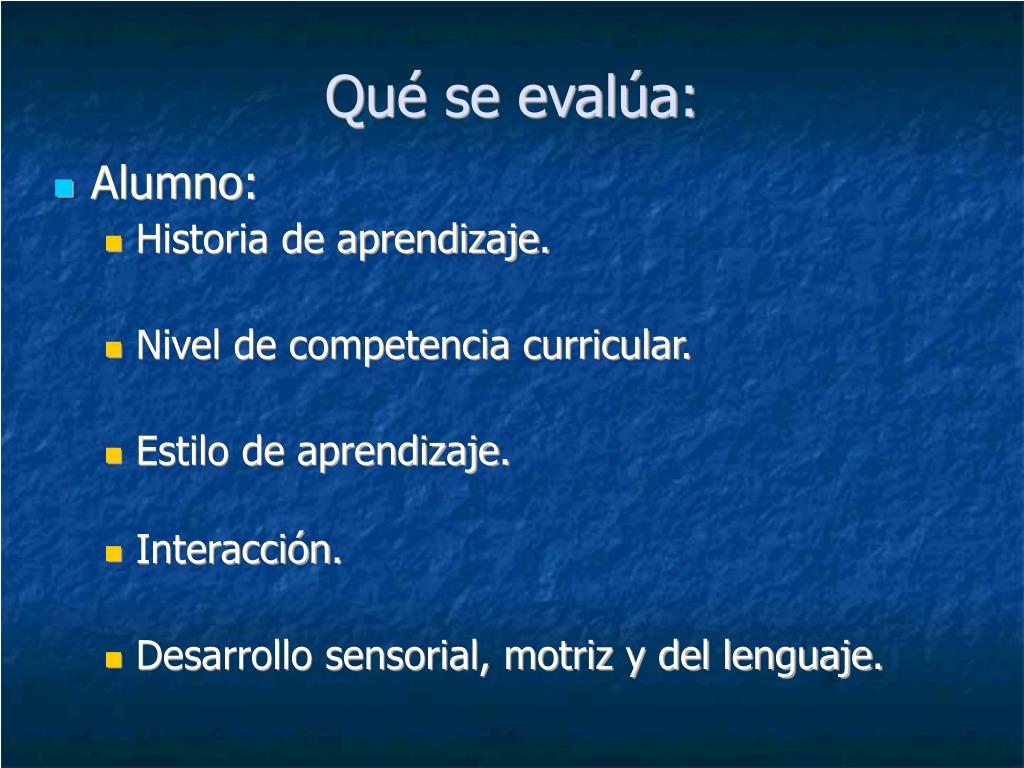 Qué se evalúa:

Alumno:

Historia de aprendizaje.

Nivel de competencia curricular.

Estilo de aprendizaje.

Interacción.

Desarrollo sensorial, motriz y del lenguaje.